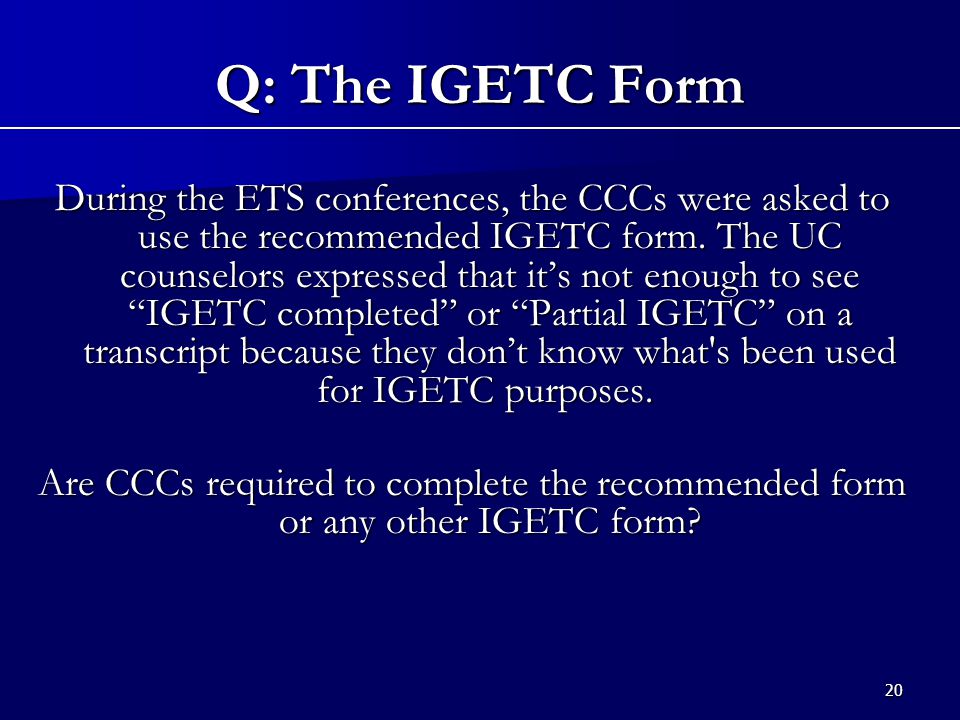 Q: The IGETC Form

During the ETS conferences, the CCCs were asked to use the recommended IGETC form. The UC counselors expressed that it’s not enough to see “IGETC completed” or “Partial IGETC” on a transcript because they don’t know what's been used for IGETC purposes.

Are CCCs required to complete the recommended form or any other IGETC form?

20